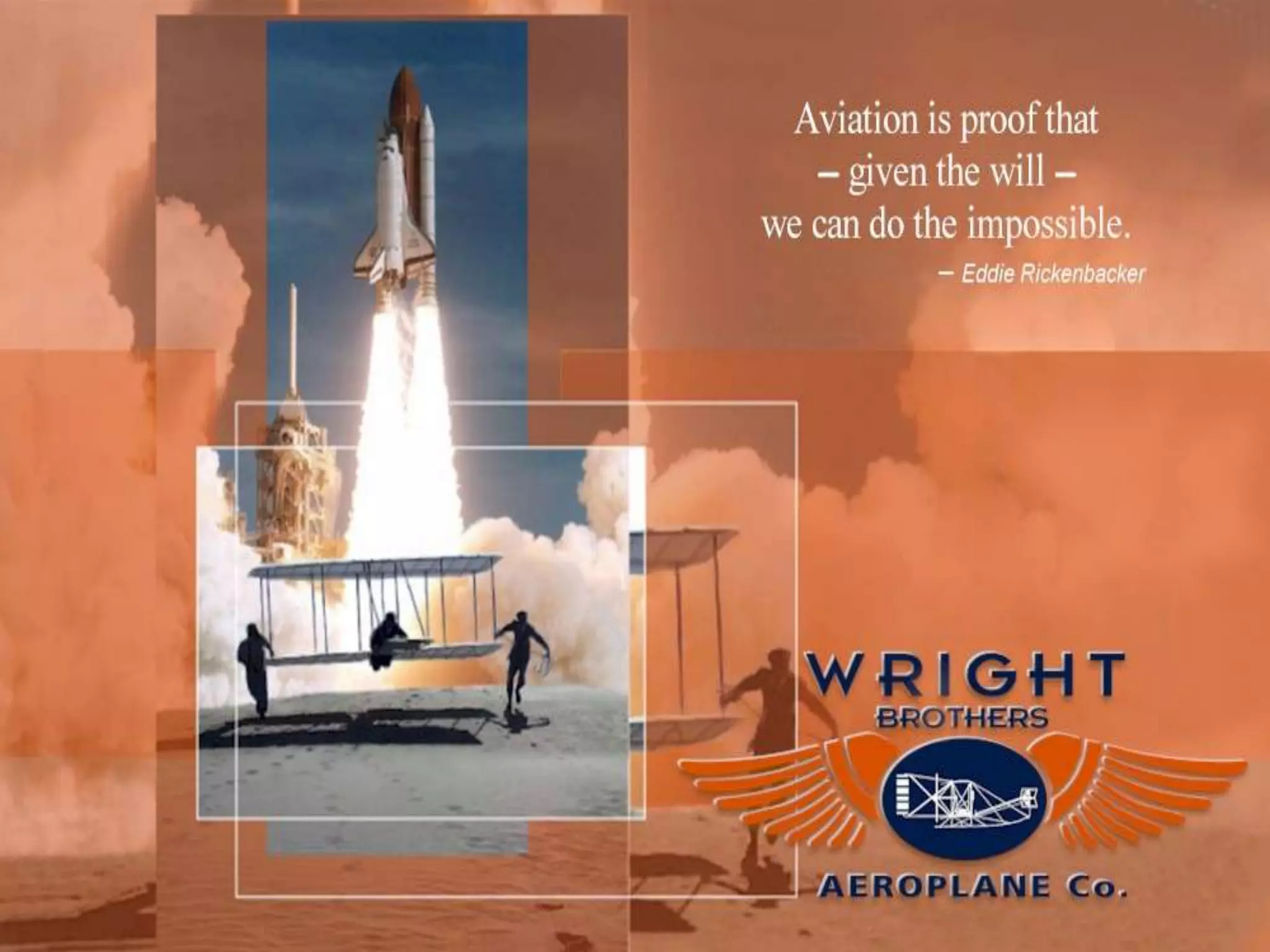 Aviation is proof that
– given the will –
we can do the impossible.
– Eddie Rickenbacker

WRIGHT
BROTHERS
AEROPLANE Co.